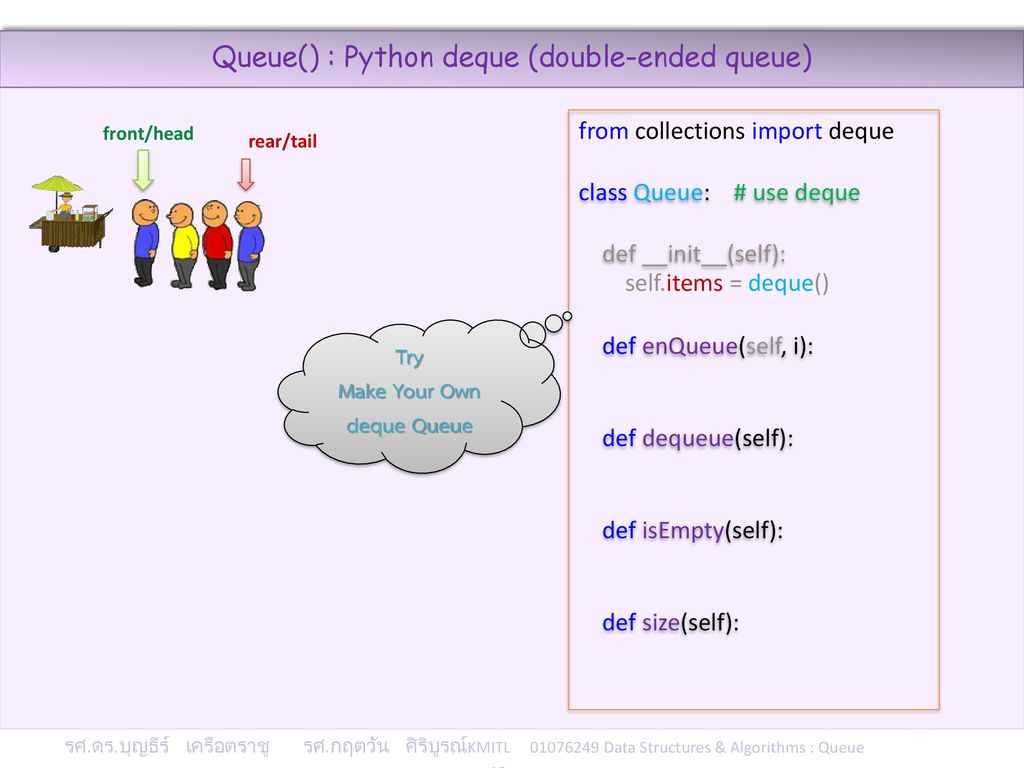 Queue() : Python deque (double-ended queue)

front/head

rear/tail

Try
Make Your Own
deque Queue

from collections import deque

class Queue: # use deque

def __init__(self):
self.items = deque()

def enQueue(self, i):

def dequeue(self):

def isEmpty(self):

def size(self):

รศ.ดร.บุญธีร์ เครือตราชู รศ.กฤตวัน ศิริบูรณ์KMITL 01076249 Data Structures & Algorithms : Queue